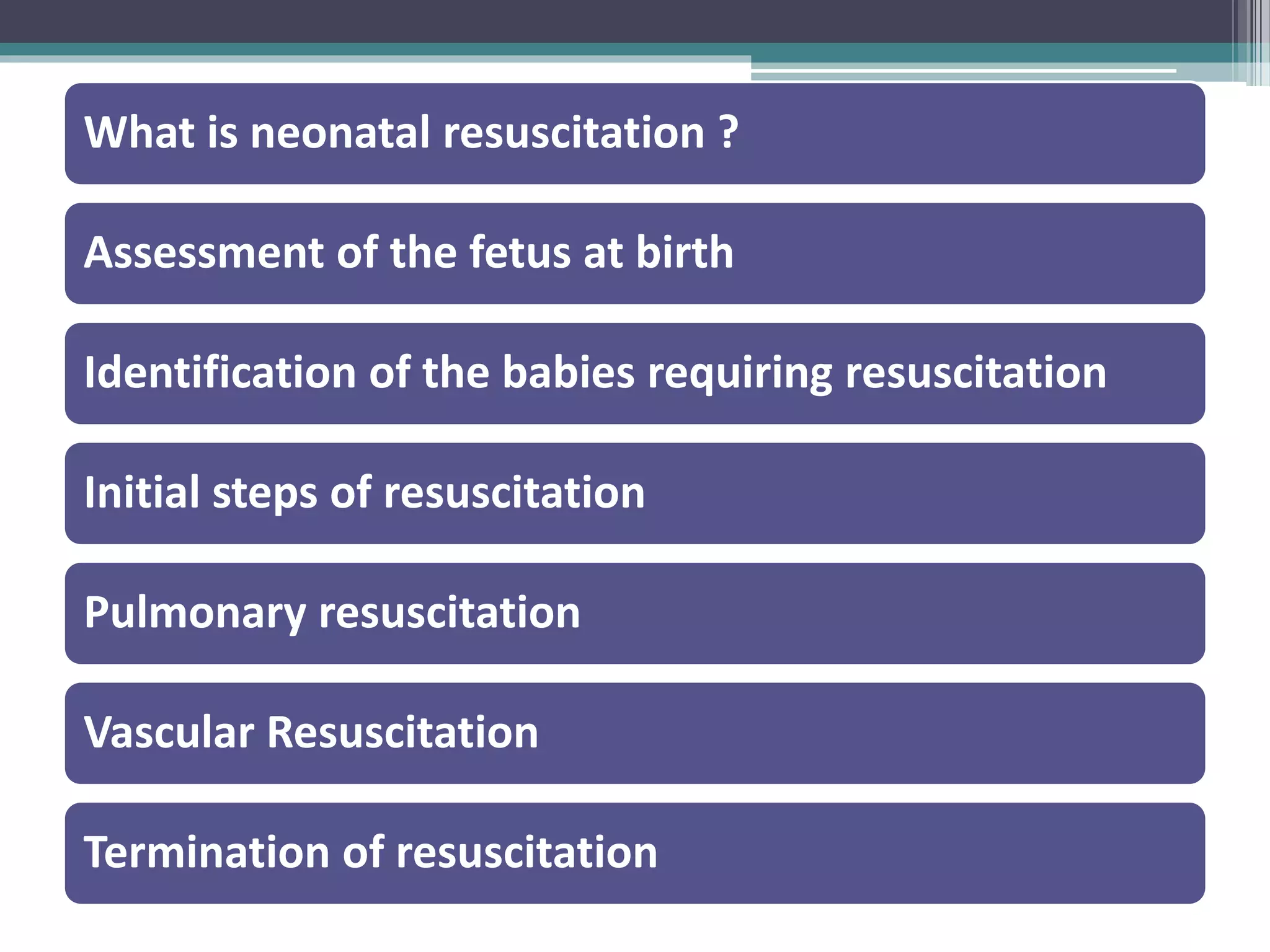 What is neonatal resuscitation ?

Assessment of the fetus at birth

Identification of the babies requiring resuscitation

Initial steps of resuscitation

Pulmonary resuscitation

Vascular Resuscitation

Termination of resuscitation